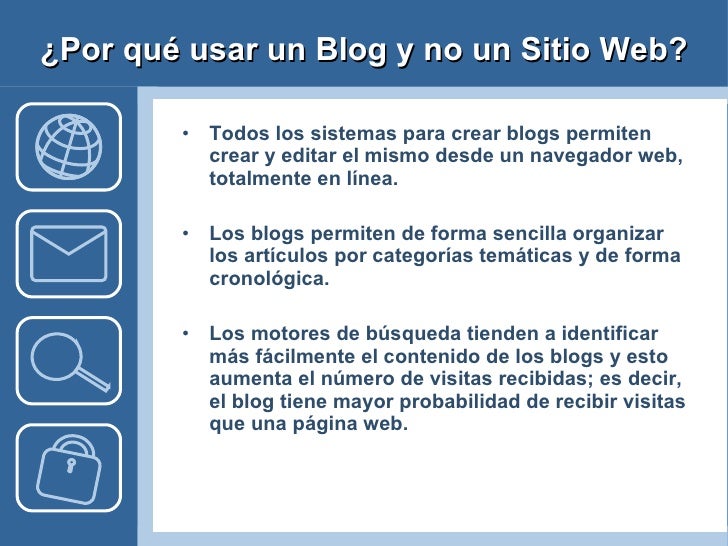 ¿Por qué usar un Blog y no un Sitio Web?

• Todos los sistemas para crear blogs permiten crear y editar el mismo desde un navegador web, totalmente en línea.

• Los blogs permiten de forma sencilla organizar los artículos por categorías temáticas y de forma cronológica.

• Los motores de búsqueda tienden a identificar más fácilmente el contenido de los blogs y esto aumenta el número de visitas recibidas; es decir, el blog tiene mayor probabilidad de recibir visitas que una página web.